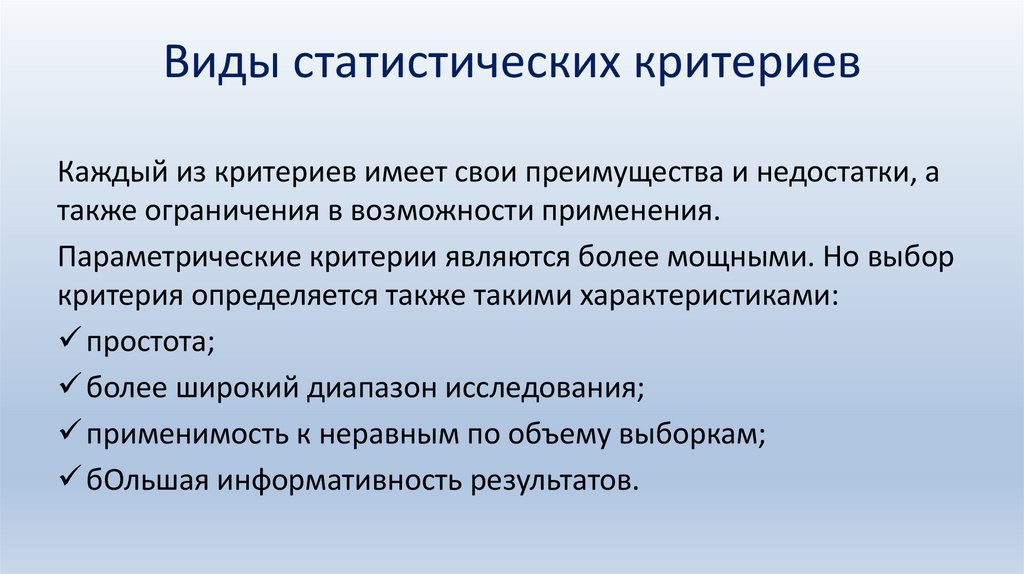 Виды статистических критериев

Каждый из критериев имеет свои преимущества и недостатки, а также ограничения в возможности применения.

Параметрические критерии являются более мощными. Но выбор критерия определяется также такими характеристиками:

✓ простота;

✓ более широкий диапазон исследования;

✓ применимость к неравным по объему выборкам;

✓ бОльшая информативность результатов.